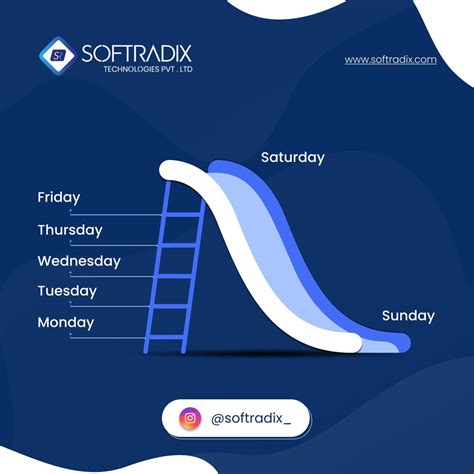 SOFTRADIX
TECHNOLOGIES PVT . LTD

www.softradix.com

Saturday

Friday

Thursday

Wednesday

Tuesday

Monday

Sunday

@softradix_